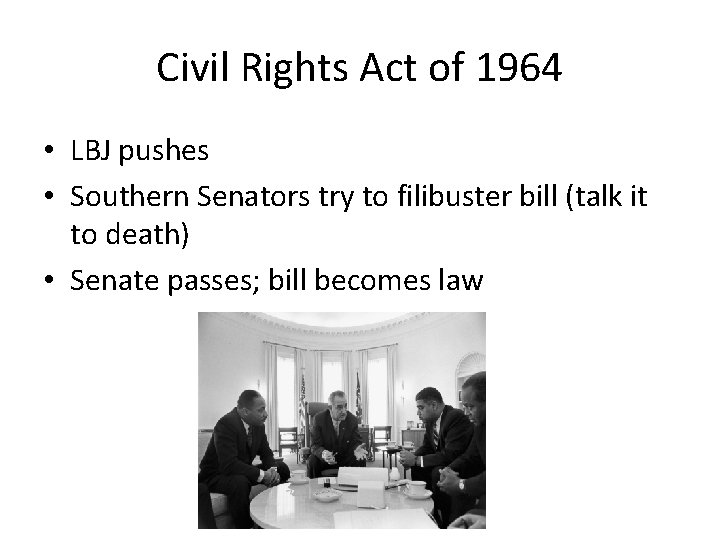 Civil Rights Act of 1964

• LBJ pushes
• Southern Senators try to filibuster bill (talk it to death)
• Senate passes; bill becomes law